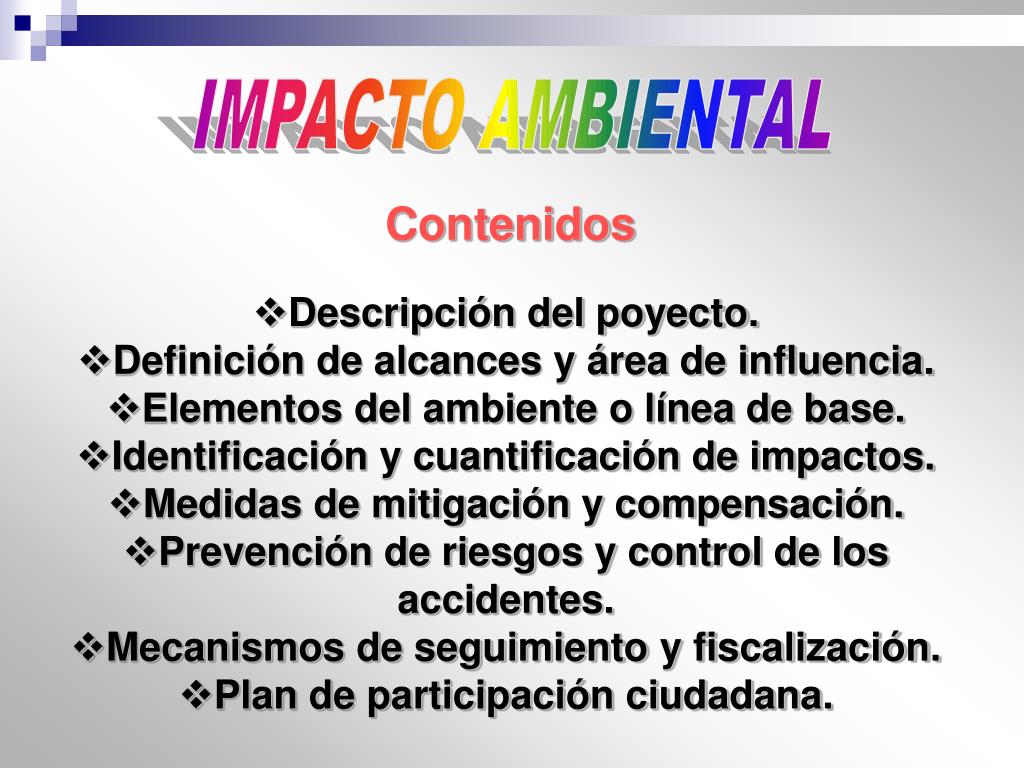 IMPACTO AMBIENTAL

Contenidos

❖Descripción del poyecto.
❖Definición de alcances y área de influencia.
❖Elementos del ambiente o línea de base.
❖Identificación y cuantificación de impactos.
❖Medidas de mitigación y compensación.
❖Prevención de riesgos y control de los accidentes.
❖Mecanismos de seguimiento y fiscalización.
❖Plan de participación ciudadana.